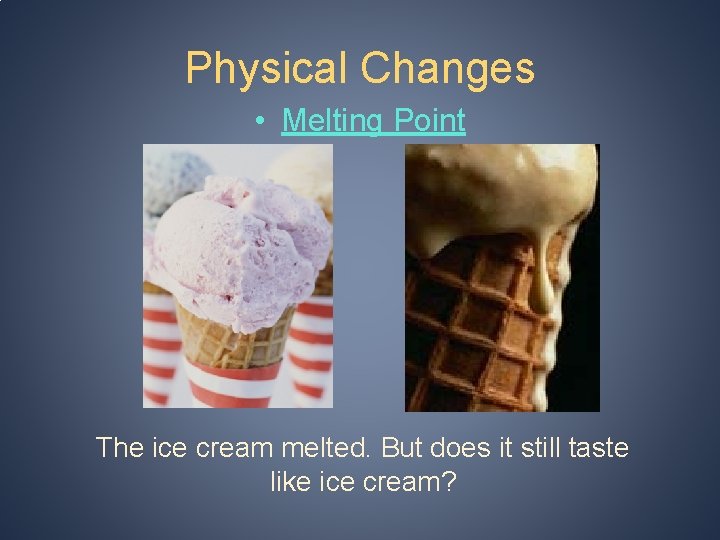 Physical Changes

• Melting Point

The ice cream melted. But does it still taste like ice cream?